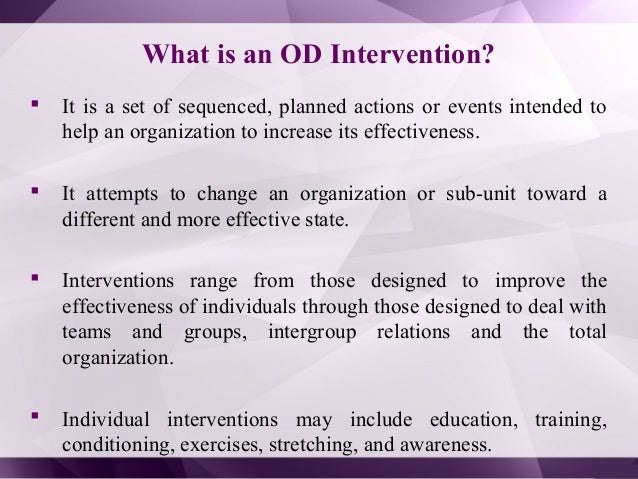 What is an OD Intervention?

▪ It is a set of sequenced, planned actions or events intended to help an organization to increase its effectiveness.

▪ It attempts to change an organization or sub-unit toward a different and more effective state.

▪ Interventions range from those designed to improve the effectiveness of individuals through those designed to deal with teams and groups, intergroup relations and the total organization.

▪ Individual interventions may include education, training, conditioning, exercises, stretching, and awareness.